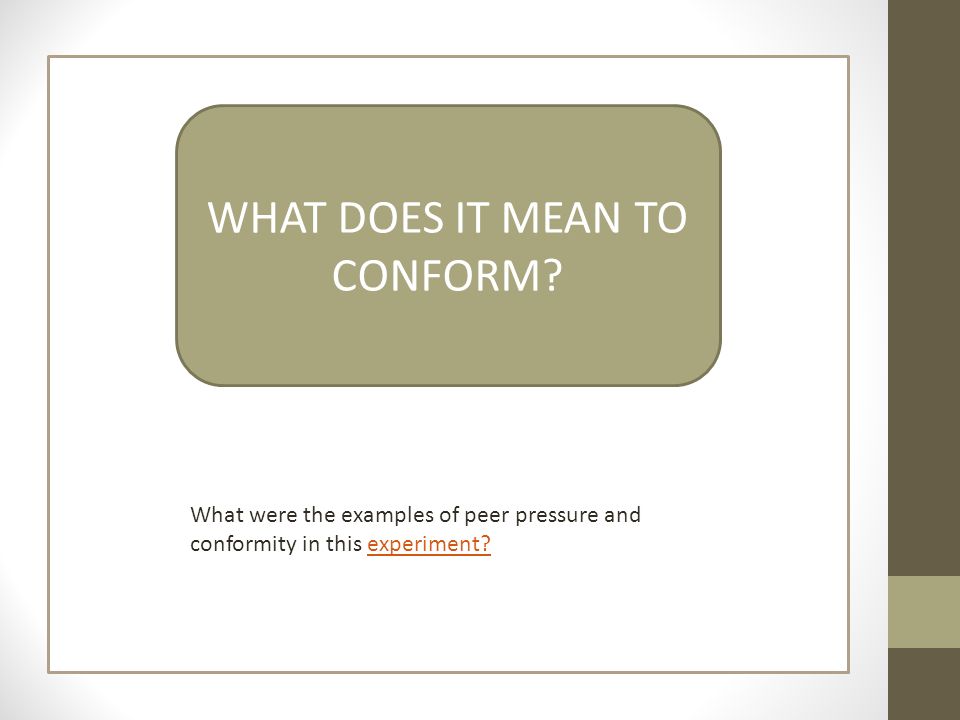 WHAT DOES IT MEAN TO CONFORM?

What were the examples of peer pressure and conformity in this experiment?